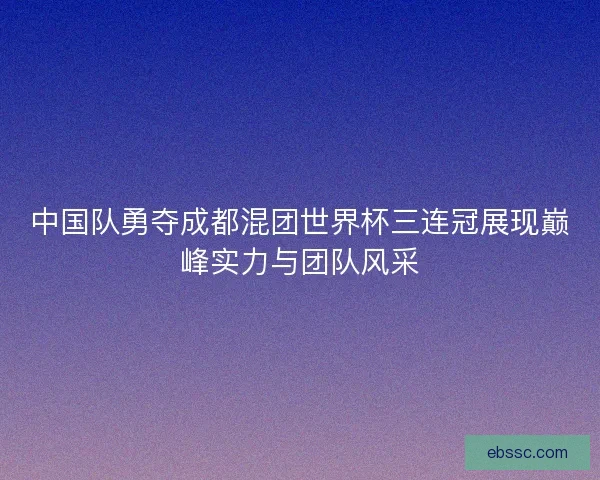 中国队勇夺成都混团世界杯三连冠展现巅峰实力与团队风采

ebssc.com